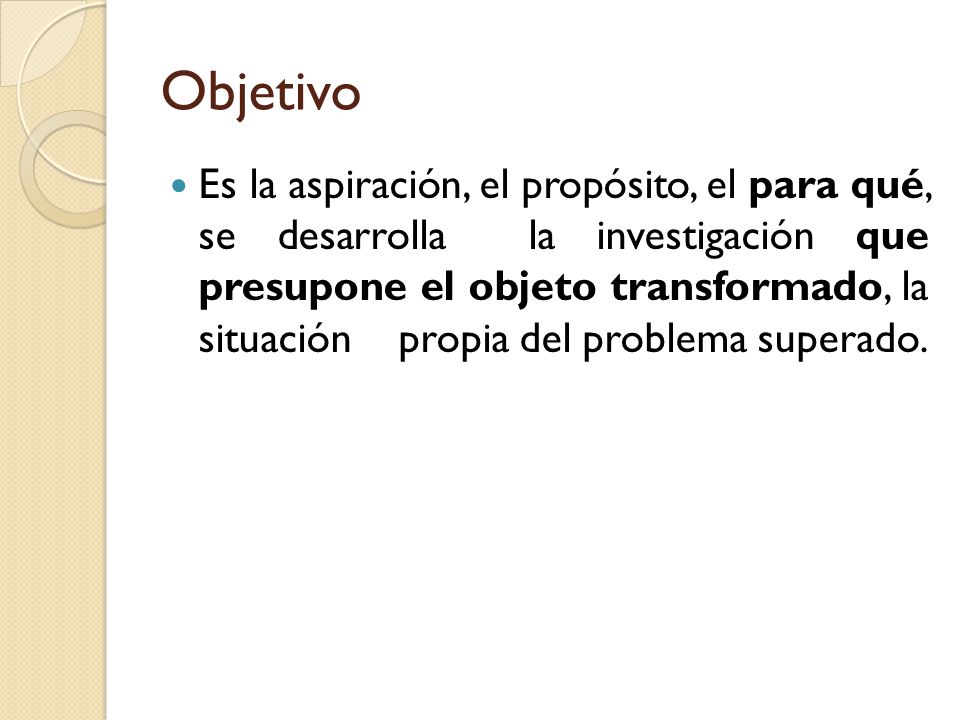 Objetivo

Es la aspiración, el propósito, el para qué, se desarrolla la investigación que presupone el objeto transformado, la situación propia del problema superado.